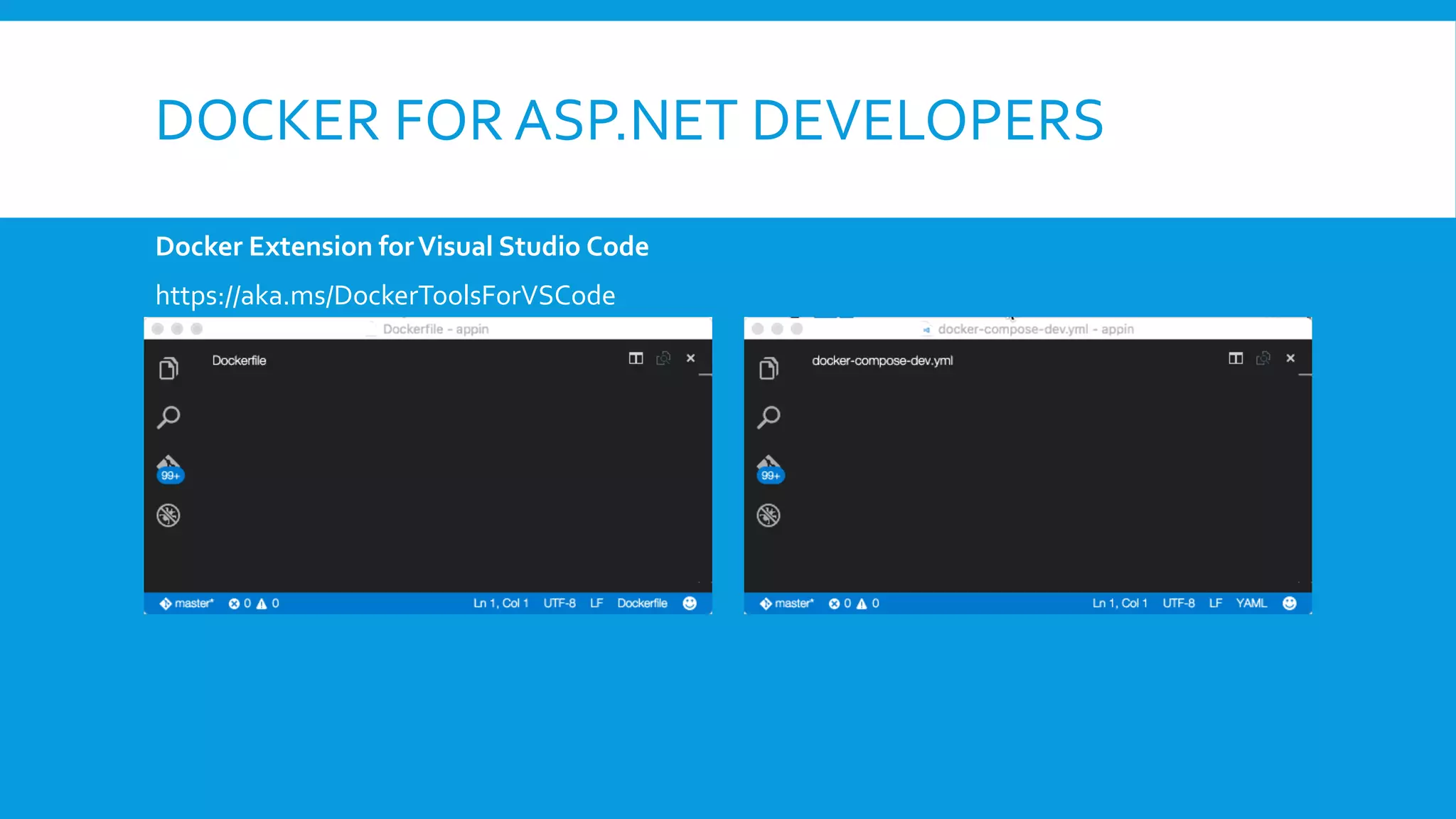 DOCKER FOR ASP.NET DEVELOPERS

Docker Extension for Visual Studio Code

https://aka.ms/DockerToolsForVSCode

Dockerfile - appin

Dockerfile

99+

master* 0 0 Ln 1, Col 1 UTF-8 LF Dockerfile

docker-compose-dev.yml - appin

docker-compose-dev.yml

99+

master* 0 0 Ln 1, Col 1 UTF-8 LF YAML